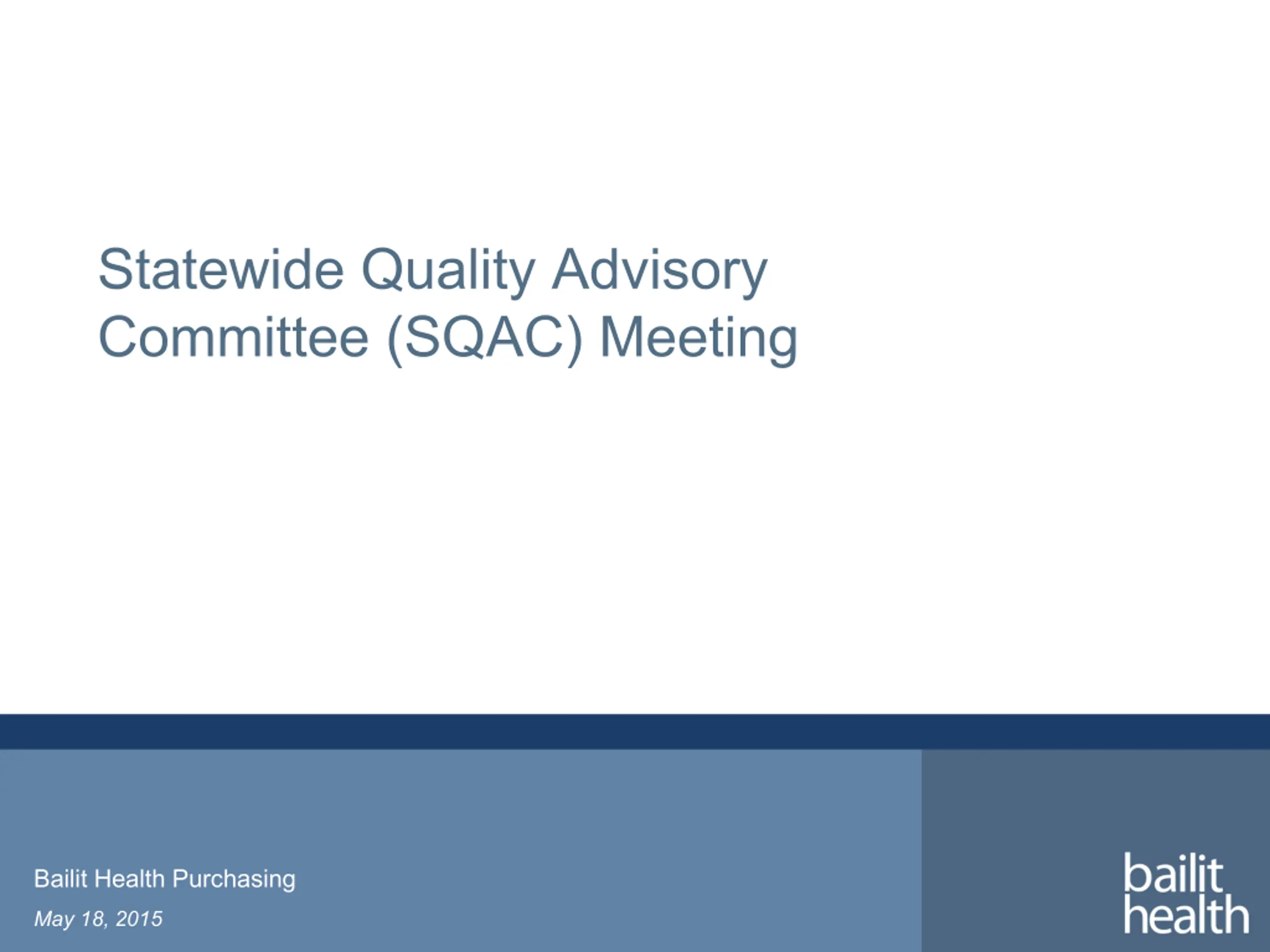 Statewide Quality Advisory Committee (SQAC) Meeting

Bailit Health Purchasing

May 18, 2015

bailit
health